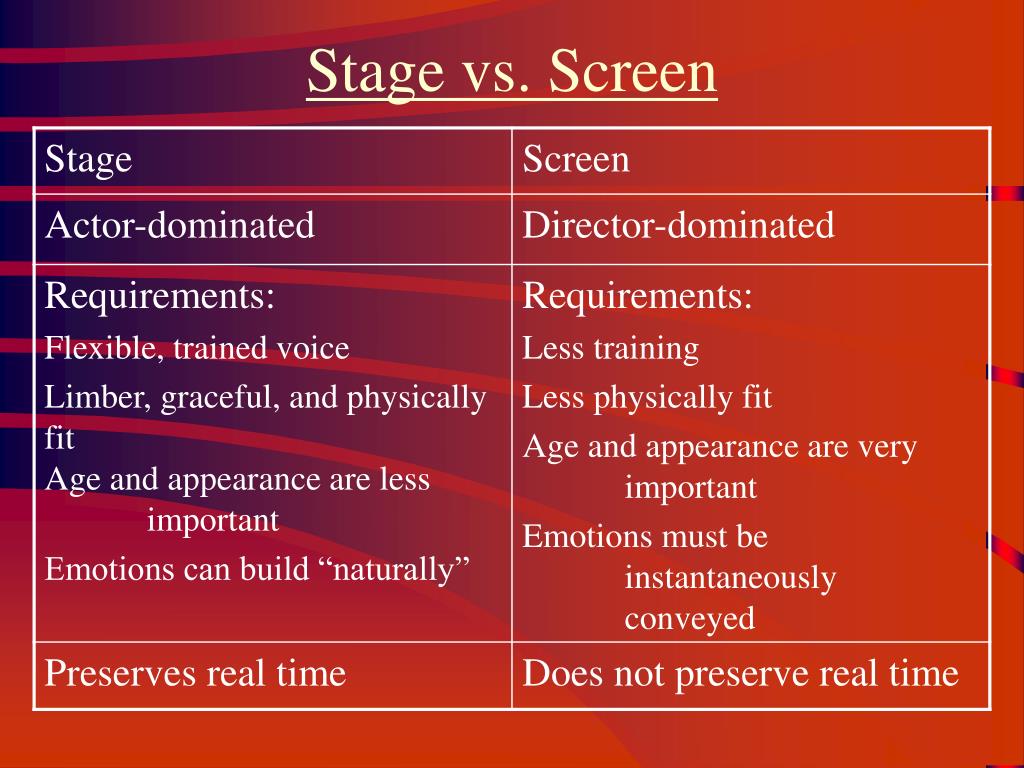 Stage vs. Screen

| Stage | Screen |
|---|---|
| Actor-dominated | Director-dominated |
| Requirements: Flexible, trained voice Limber, graceful, and physically fit Age and appearance are less important Emotions can build “naturally” | Requirements: Less training Less physically fit Age and appearance are very important Emotions must be instantaneously conveyed |
| Preserves real time | Does not preserve real time |